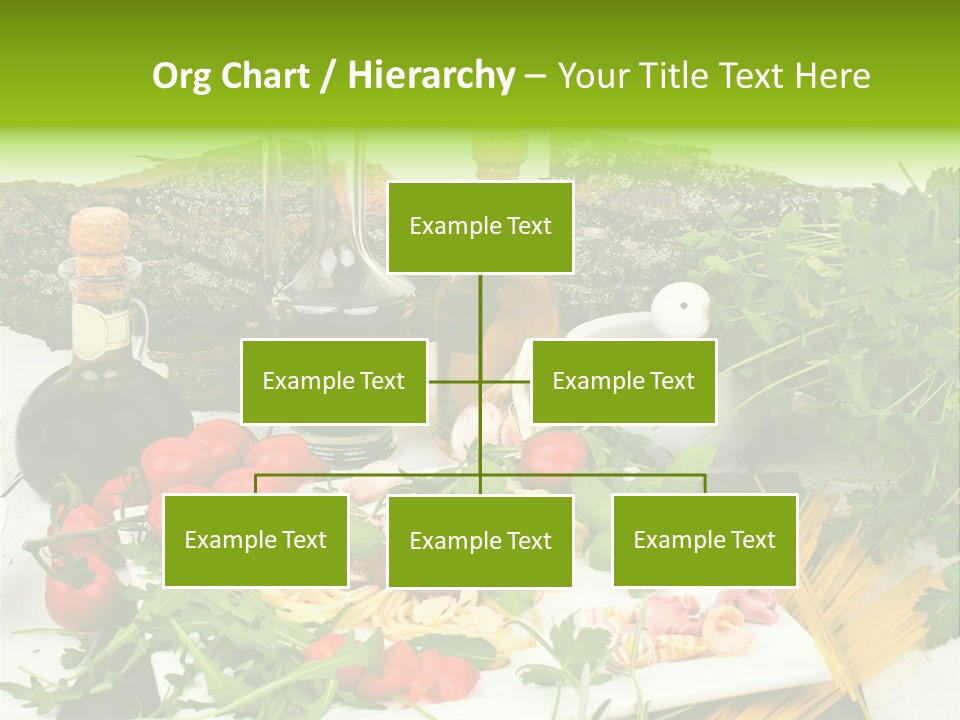 Org Chart / Hierarchy – Your Title Text Here

Example Text

Example Text

Example Text

Example Text

Example Text

Example Text